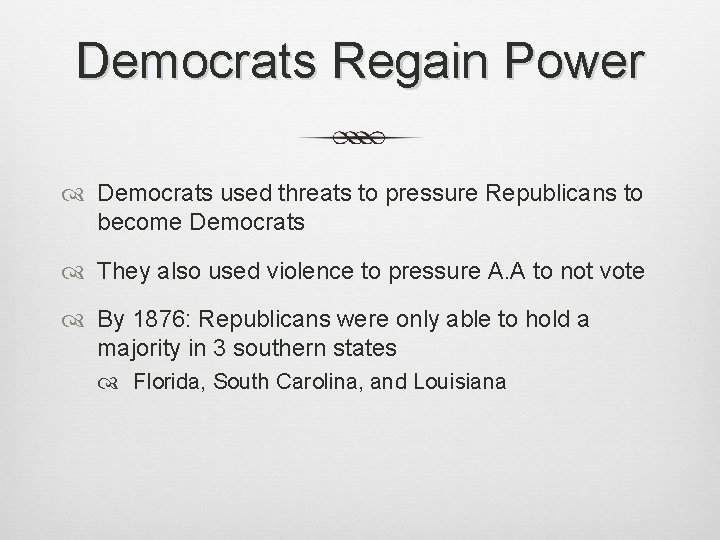 Democrats Regain Power

Democrats used threats to pressure Republicans to become Democrats

They also used violence to pressure A.A to not vote

By 1876: Republicans were only able to hold a majority in 3 southern states

Florida, South Carolina, and Louisiana